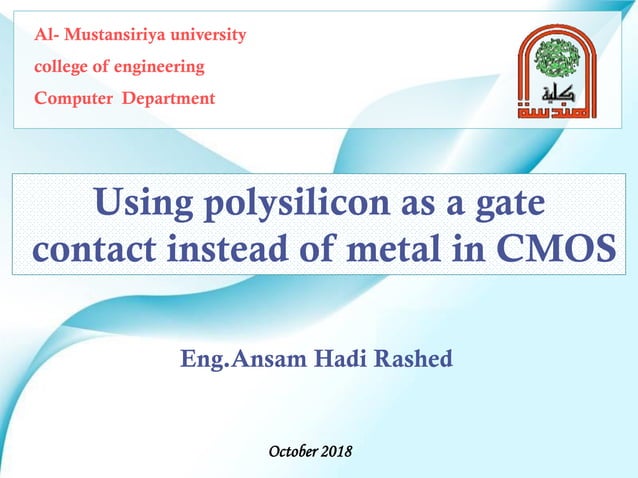 Al- Mustansiriya university
college of engineering
Computer Department

كلية الهندسة

Using polysilicon as a gate contact instead of metal in CMOS

Eng.Ansam Hadi Rashed

October 2018